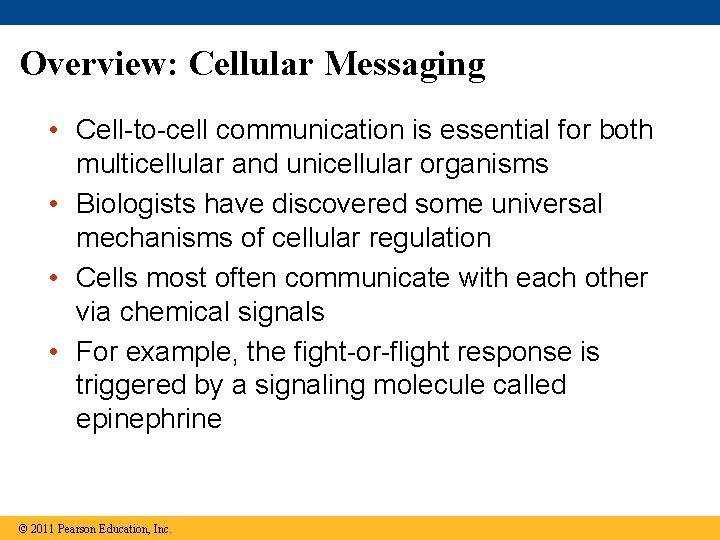 Overview: Cellular Messaging

• Cell-to-cell communication is essential for both multicellular and unicellular organisms

• Biologists have discovered some universal mechanisms of cellular regulation

• Cells most often communicate with each other via chemical signals

• For example, the fight-or-flight response is triggered by a signaling molecule called epinephrine

© 2011 Pearson Education, Inc.